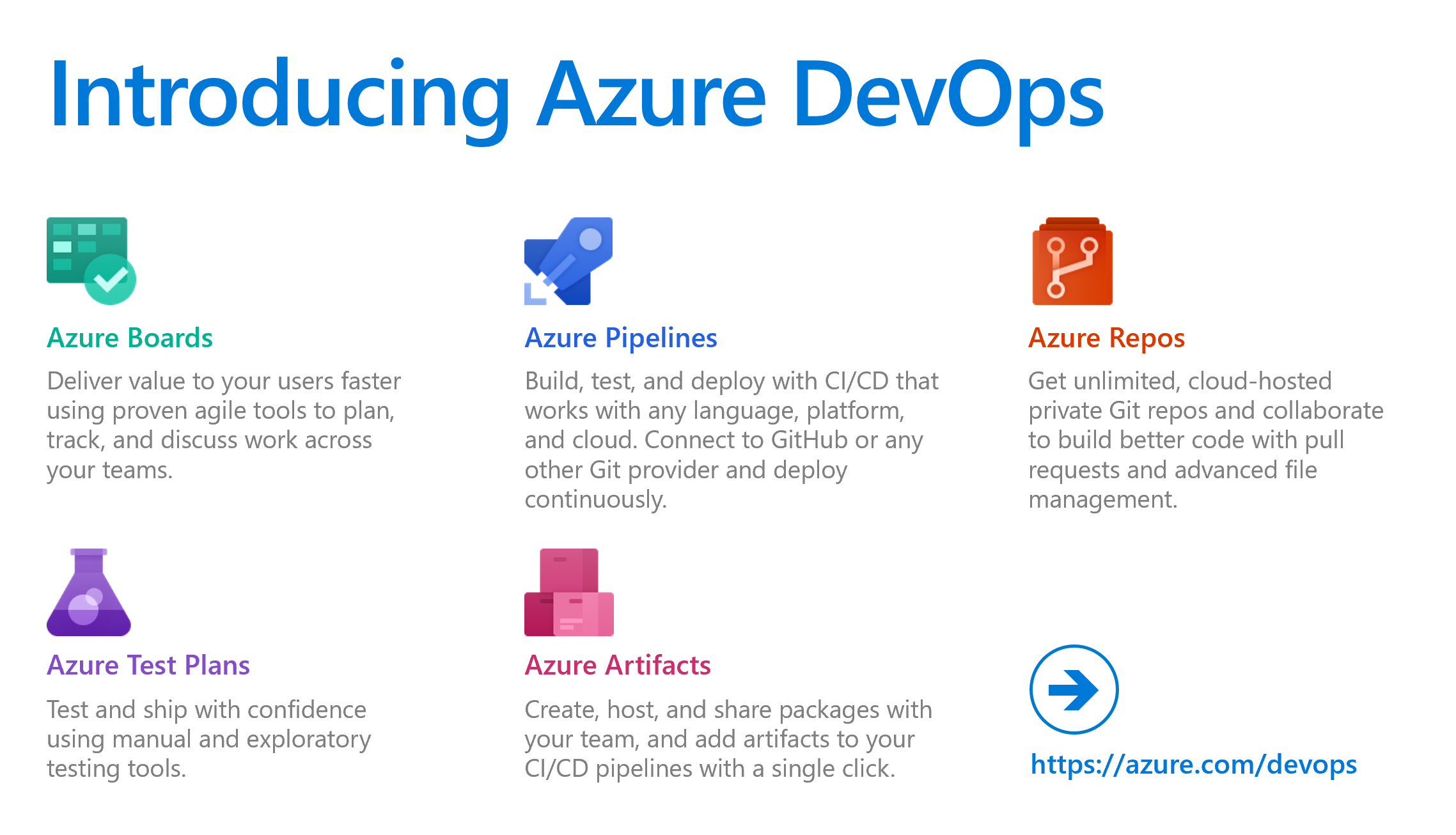 Introducing Azure DevOps

Azure Boards

Deliver value to your users faster using proven agile tools to plan, track, and discuss work across your teams.

Azure Pipelines

Build, test, and deploy with CI/CD that works with any language, platform, and cloud. Connect to GitHub or any other Git provider and deploy continuously.

Azure Repos

Get unlimited, cloud-hosted private Git repos and collaborate to build better code with pull requests and advanced file management.

Azure Test Plans

Test and ship with confidence using manual and exploratory testing tools.

Azure Artifacts

Create, host, and share packages with your team, and add artifacts to your CI/CD pipelines with a single click.

https://azure.com/devops